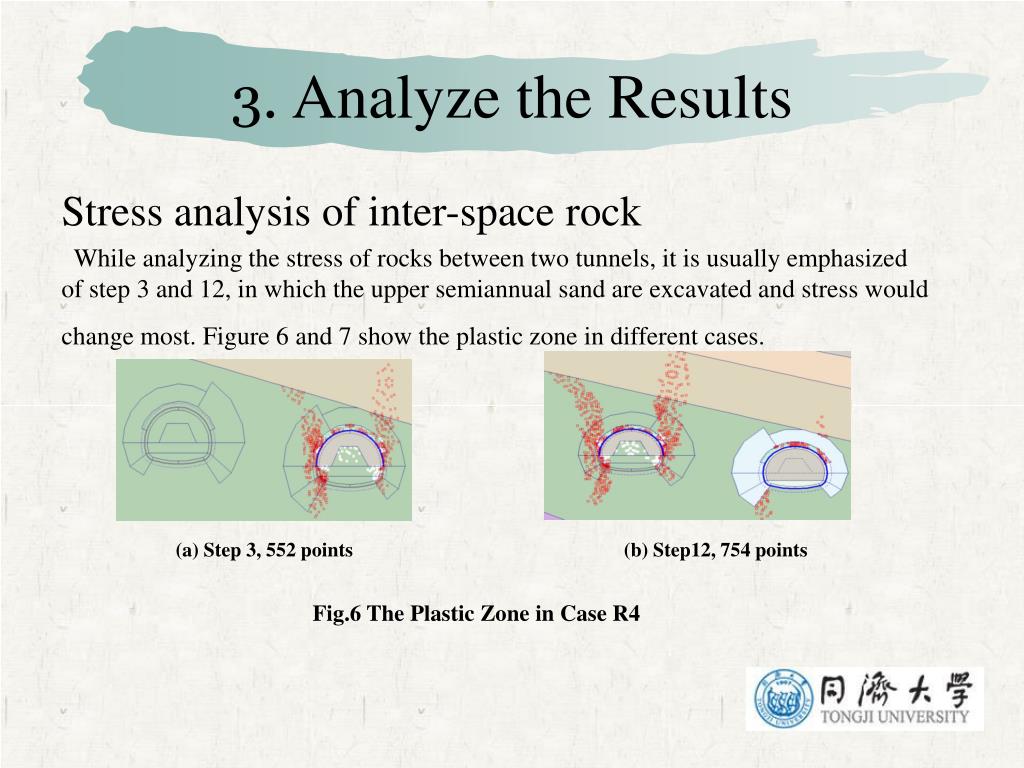 3. Analyze the Results

Stress analysis of inter-space rock

While analyzing the stress of rocks between two tunnels, it is usually emphasized of step 3 and 12, in which the upper semiannual sand are excavated and stress would change most. Figure 6 and 7 show the plastic zone in different cases.

(a) Step 3, 552 points

(b) Step12, 754 points

Fig.6 The Plastic Zone in Case R4

同濟大學
TONGJI UNIVERSITY